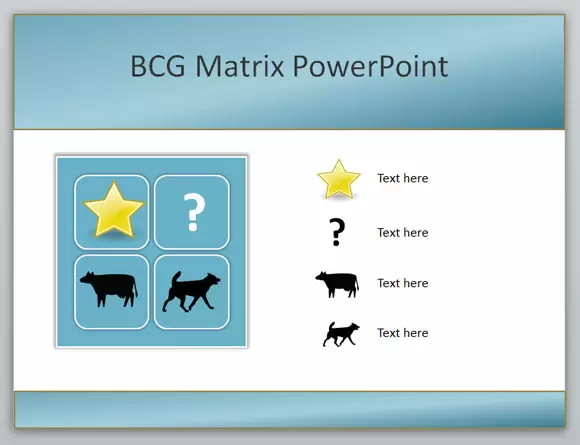 BCG Matrix PowerPoint

?

Text here

?

Text here

Text here

Text here